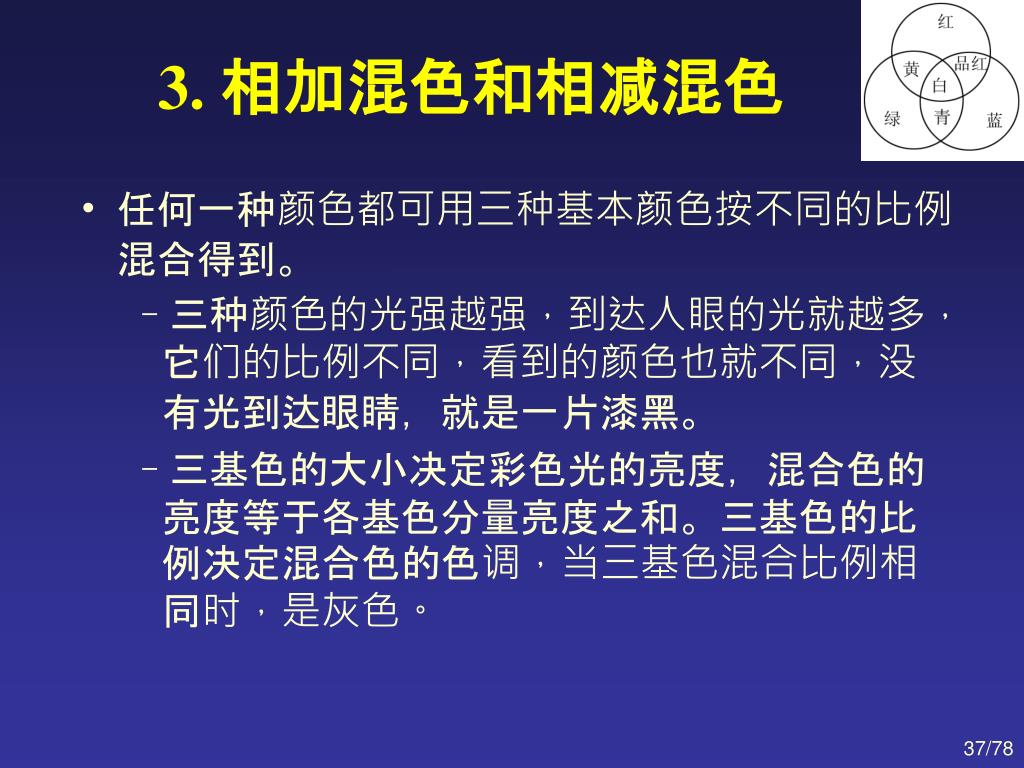 3. 相加混色和相减混色

红
黄
品红
白
绿
青
蓝

• 任何一种颜色都可用三种基本颜色按不同的比例混合得到。

– 三种颜色的光强越强，到达人眼的光就越多，它们的比例不同，看到的颜色也就不同，没有光到达眼睛，就是一片漆黑。

– 三基色的大小决定彩色光的亮度，混合色的亮度等于各基色分量亮度之和。三基色的比例决定混合色的色调，当三基色混合比例相同时，是灰色。

37/78